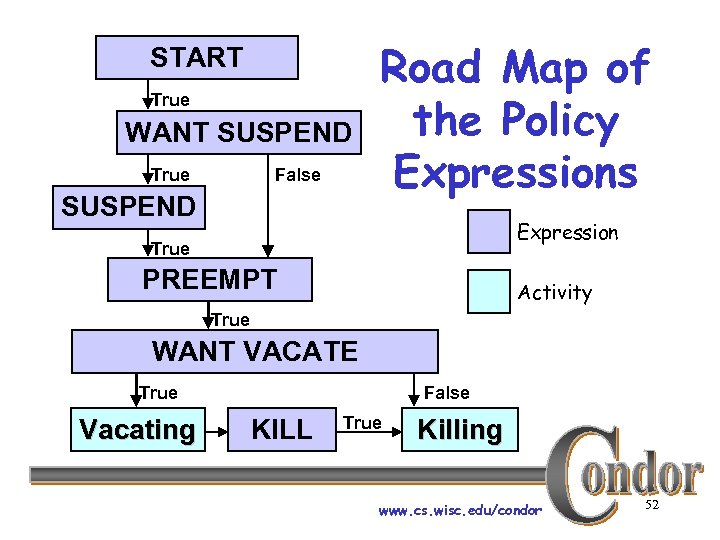 Road Map of the Policy Expressions

START

True

WANT SUSPEND

True

False

SUSPEND

True

PREEMPT

True

WANT VACATE

True

False

Vacating

KILL

True

Killing

Expression

Activity

Condor

www.cs.wisc.edu/condor

52